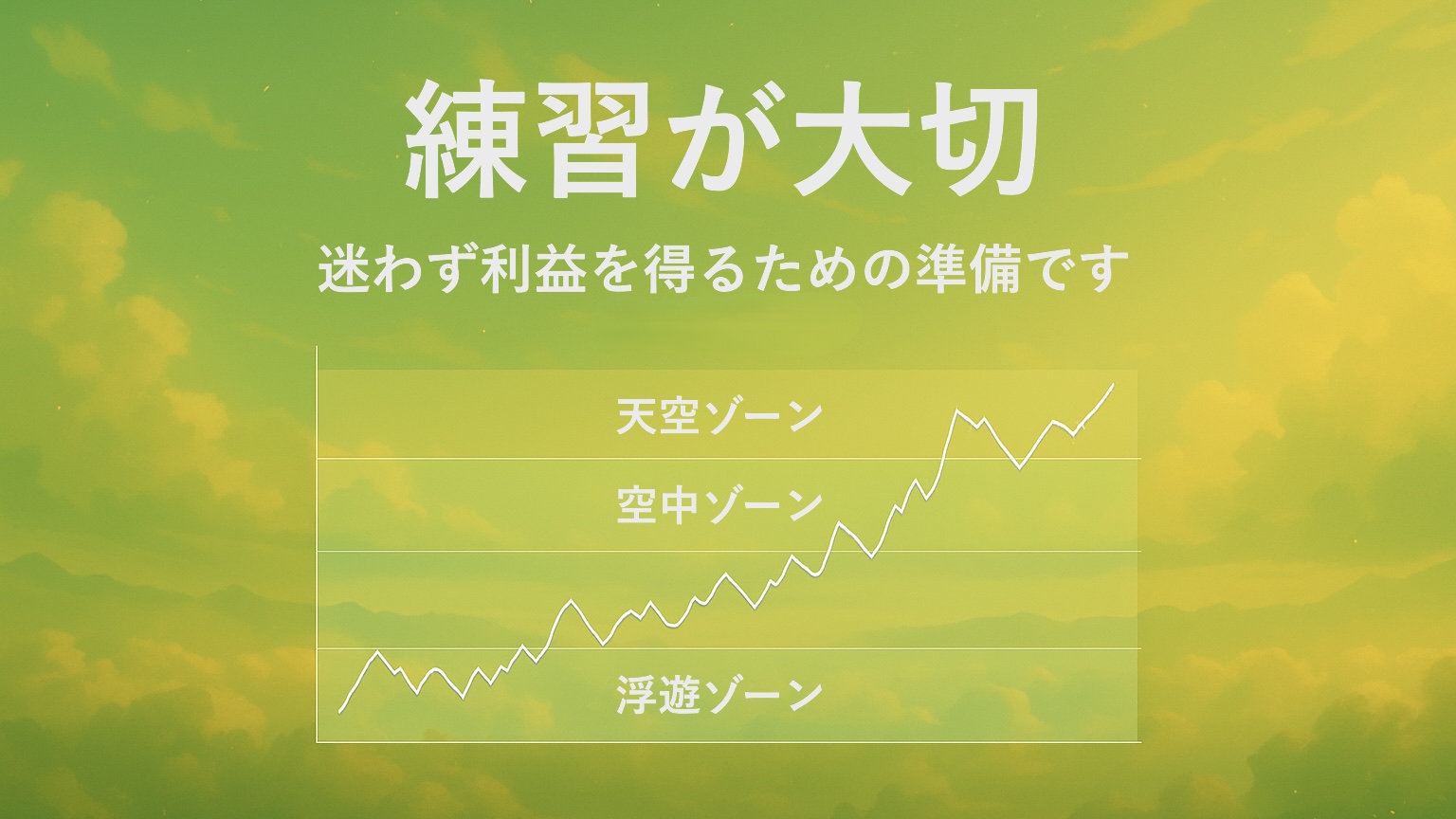 練習が大切

迷わず利益を得るための準備です

天空ゾーン

空中ゾーン

浮遊ゾーン